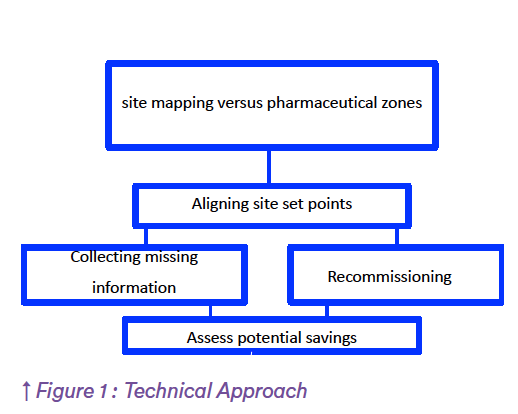 site mapping versus pharmaceutical zones

Aligning site set points

Collecting missing information

Recommissioning

Assess potential savings

↑ Figure 1 : Technical Approach